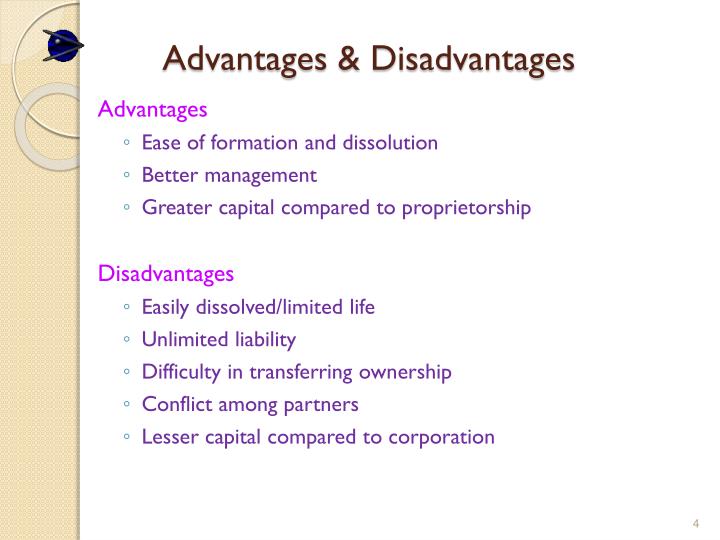 Advantages & Disadvantages

Advantages
◦ Ease of formation and dissolution
◦ Better management
◦ Greater capital compared to proprietorship

Disadvantages
◦ Easily dissolved/limited life
◦ Unlimited liability
◦ Difficulty in transferring ownership
◦ Conflict among partners
◦ Lesser capital compared to corporation

4